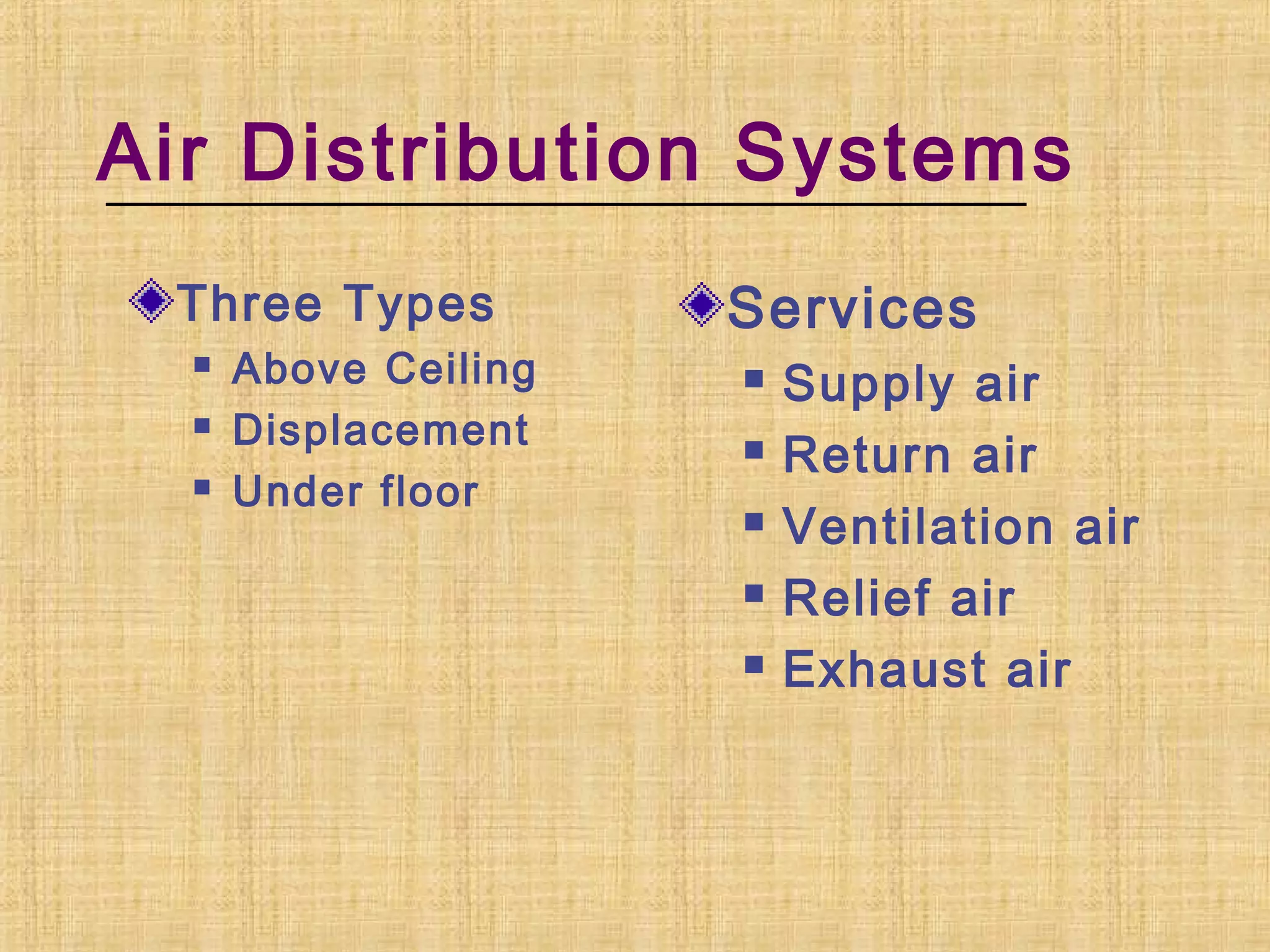 Air Distribution Systems

Three Types

- Above Ceiling
- Displacement
- Under floor

Services

- Supply air
- Return air
- Ventilation air
- Relief air
- Exhaust air